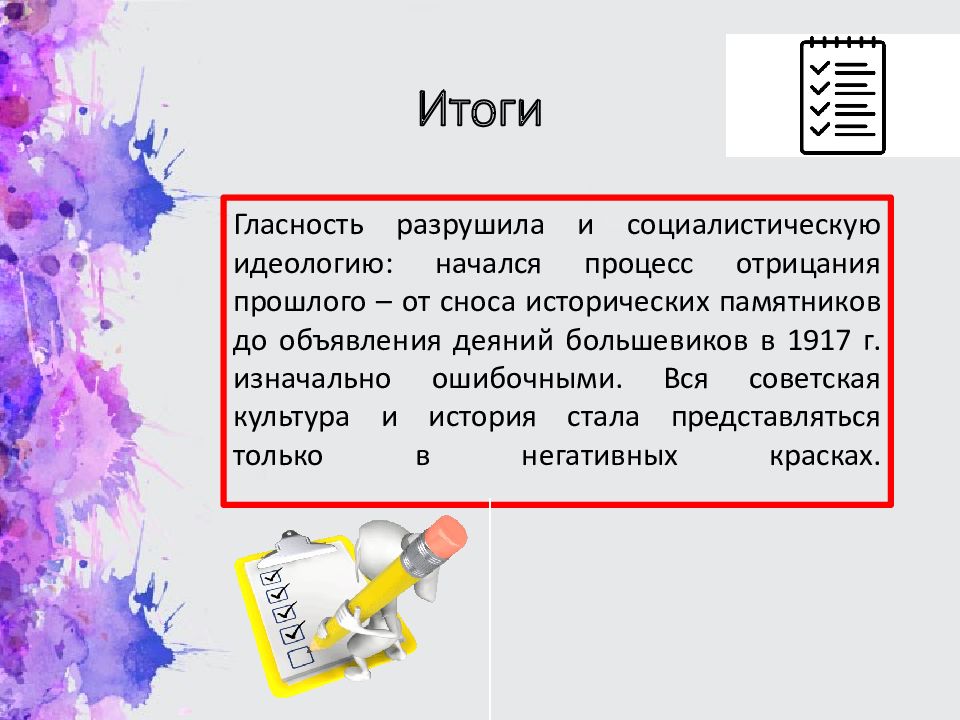 Итоги

Гласность разрушила и социалистическую идеологию: начался процесс отрицания прошлого – от сноса исторических памятников до объявления деяний большевиков в 1917 г. изначально ошибочными. Вся советская культура и история стала представляться только в негативных красках.